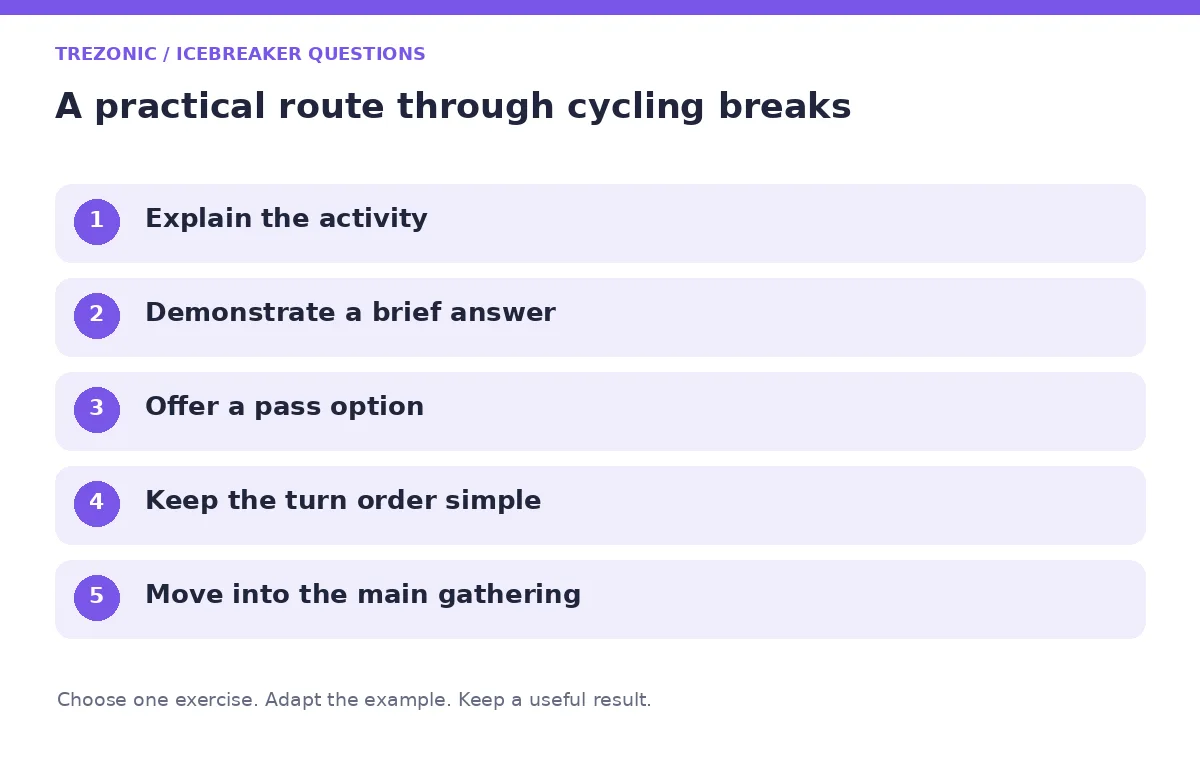 TREZONIC / ICEBREAKER QUESTIONS

A practical route through cycling breaks

1 Explain the activity

2 Demonstrate a brief answer

3 Offer a pass option

4 Keep the turn order simple

5 Move into the main gathering

Choose one exercise. Adapt the example. Keep a useful result.